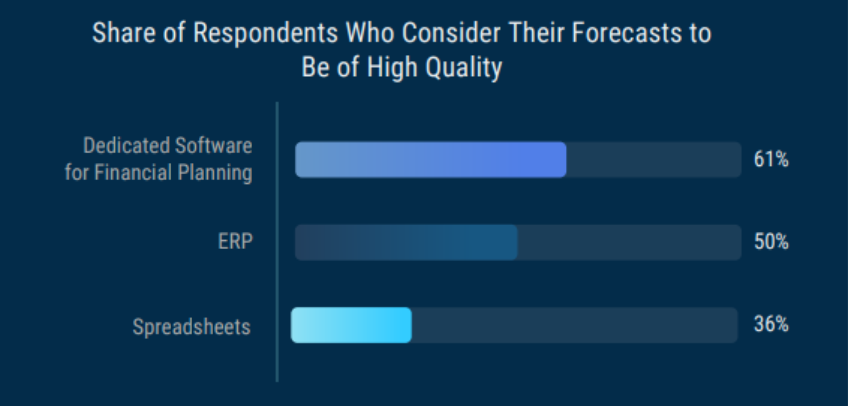 Share of Respondents Who Consider Their Forecasts to Be of High Quality

Dedicated Software for Financial Planning
61%

ERP
50%

Spreadsheets
36%